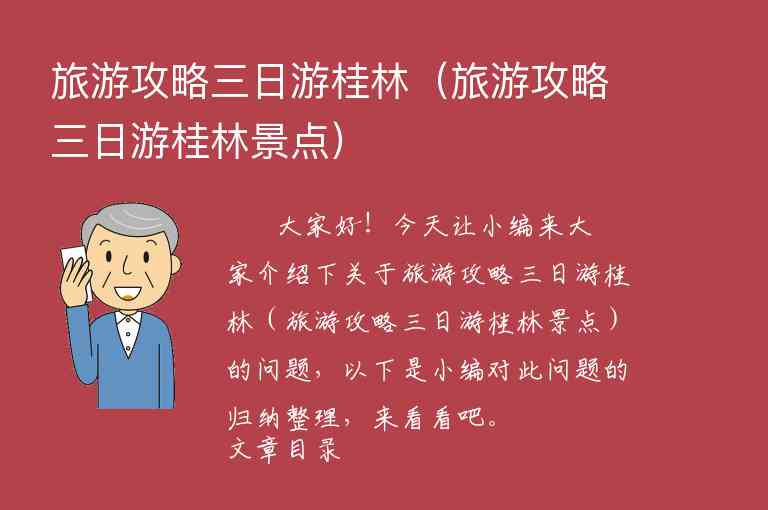 旅游攻略三日游桂林（旅游攻略三日游桂林景点）

大家好！今天让小编来大家介绍下关于旅游攻略三日游桂林（旅游攻略三日游桂林景点）的问题，以下是小编对此问题的归纳整理，来看看吧。

文章目录